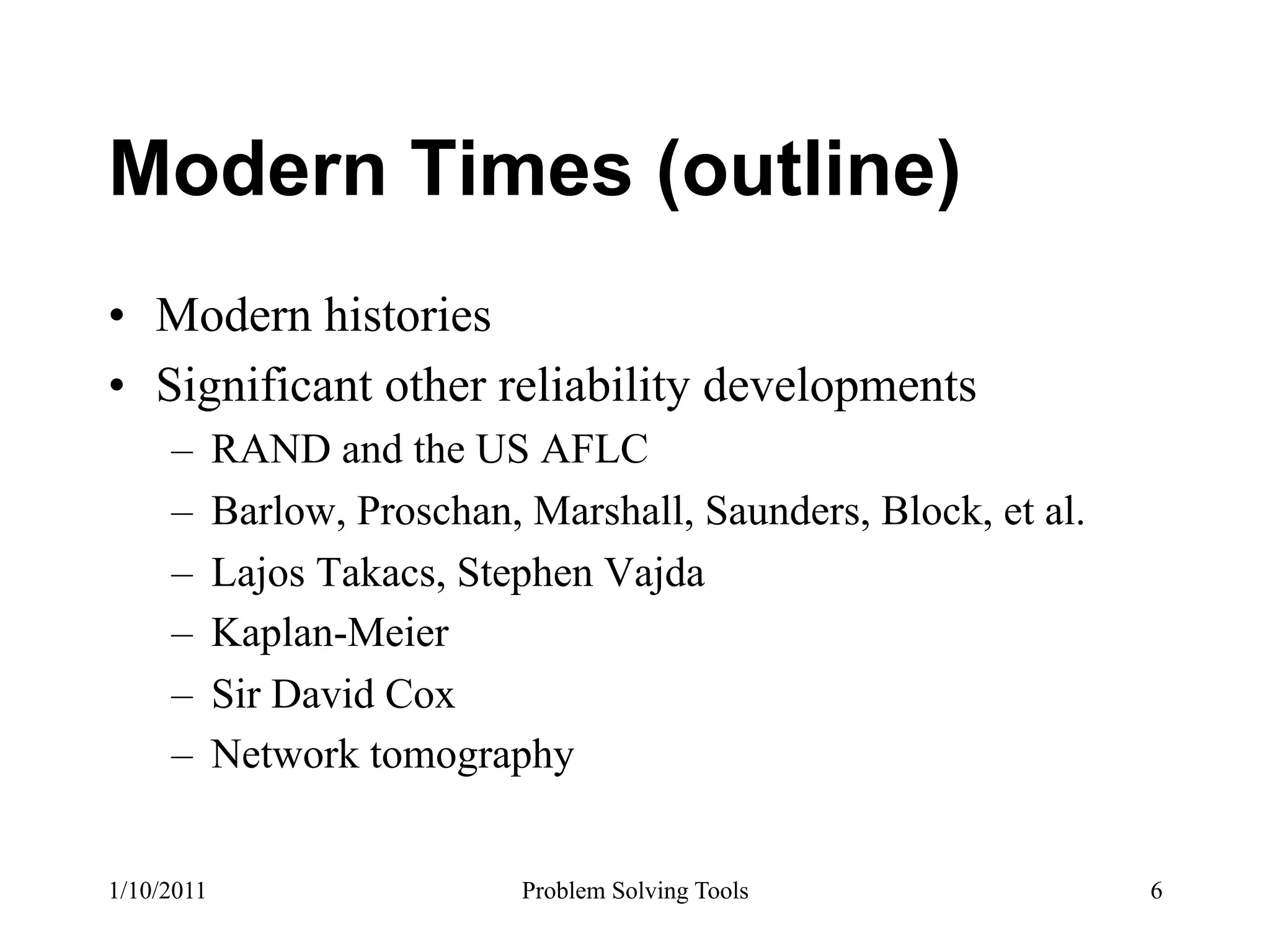 Modern Times (outline)

• Modern histories
• Significant other reliability developments
– RAND and the US AFLC
– Barlow, Proschan, Marshall, Saunders, Block, et al.
– Lajos Takacs, Stephen Vajda
– Kaplan-Meier
– Sir David Cox
– Network tomography

1/10/2011 Problem Solving Tools 6